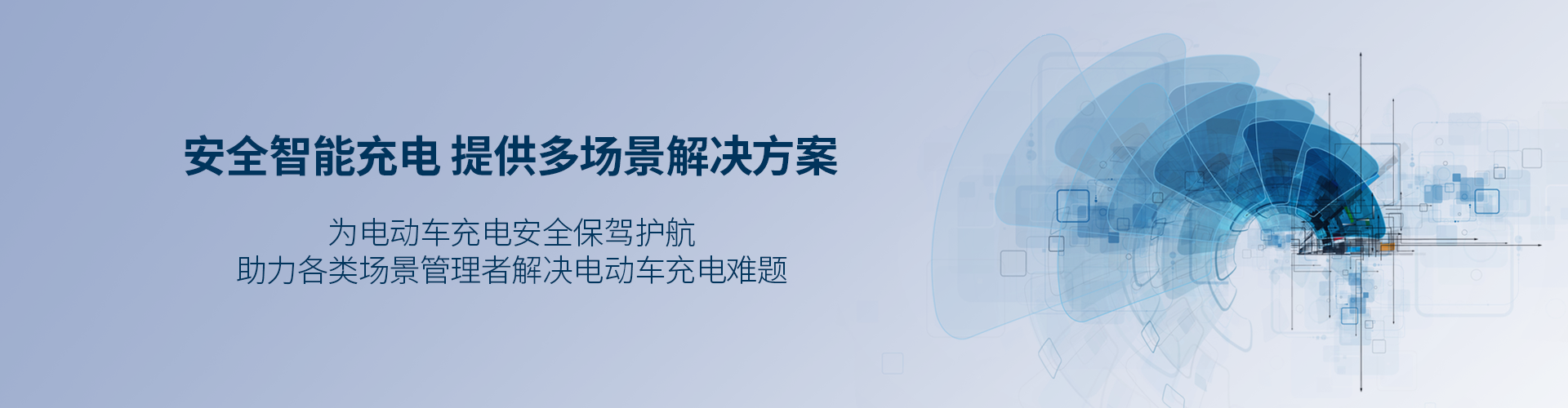 安全智能充电 提供多场景解决方案

为电动车充电安全保驾护航
助力各类场景管理者解决电动车充电难题